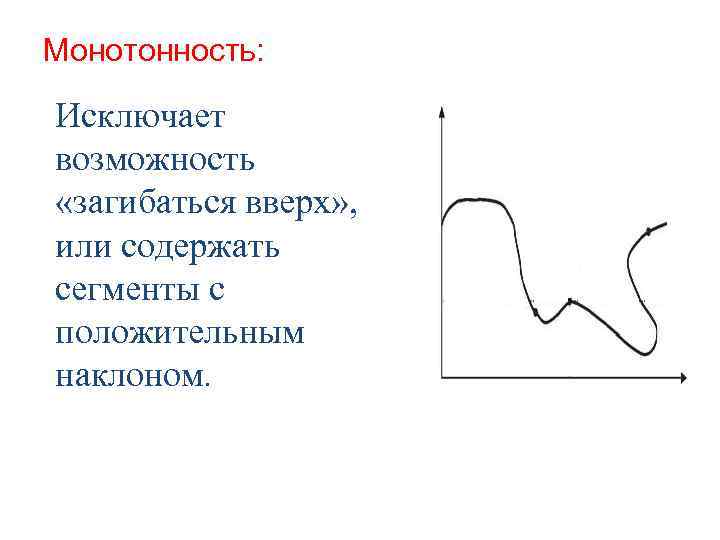 Монотонность:

Исключает возможность «загибаться вверх», или содержать сегменты с положительным наклоном.